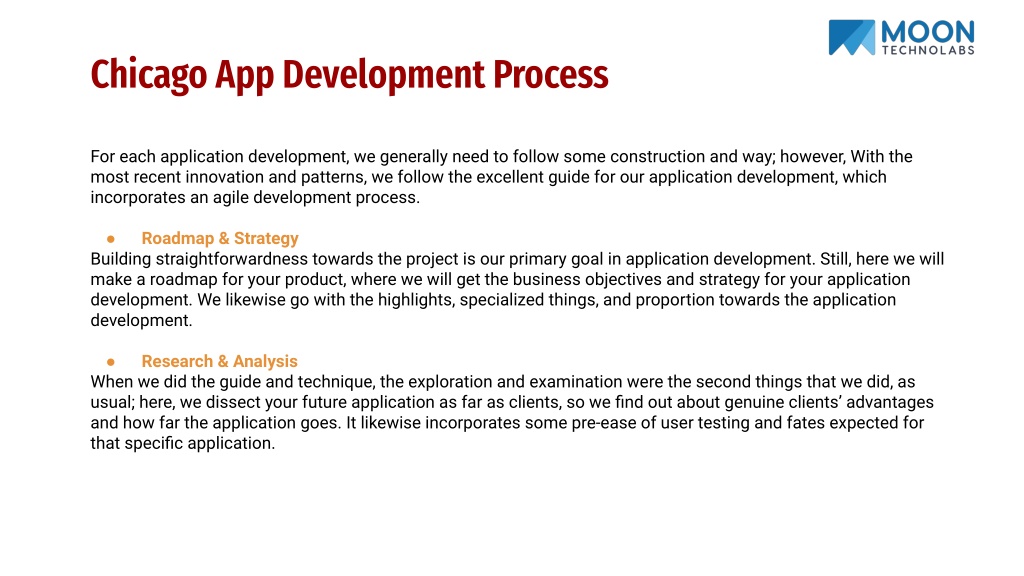 MOON
TECHNOLABS

Chicago App Development Process

For each application development, we generally need to follow some construction and way; however, With the most recent innovation and patterns, we follow the excellent guide for our application development, which incorporates an agile development process.

● Roadmap & Strategy
Building straightforwardness towards the project is our primary goal in application development. Still, here we will make a roadmap for your product, where we will get the business objectives and strategy for your application development. We likewise go with the highlights, specialized things, and proportion towards the application development.

● Research & Analysis
When we did the guide and technique, the exploration and examination were the second things that we did, as usual; here, we dissect your future application as far as clients, so we find out about genuine clients' advantages and how far the application goes. It likewise incorporates some pre-ease of user testing and fates expected for that specific application.